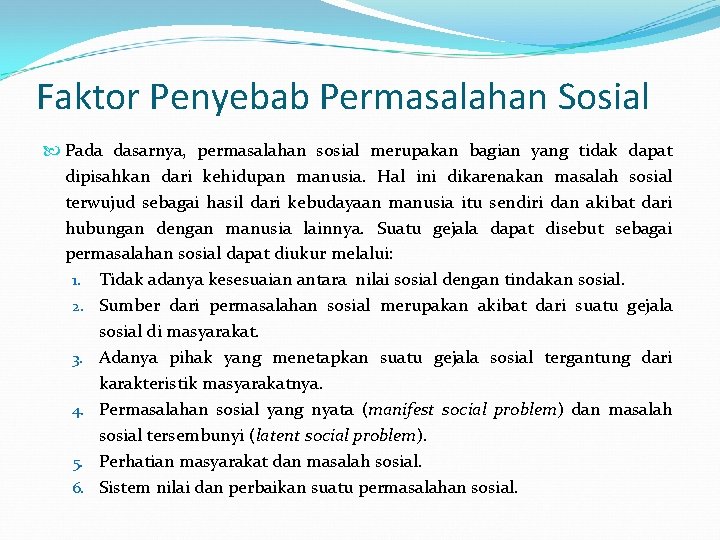 Faktor Penyebab Permasalahan Sosial

Pada dasarnya, permasalahan sosial merupakan bagian yang tidak dapat dipisahkan dari kehidupan manusia. Hal ini dikarenakan masalah sosial terwujud sebagai hasil dari kebudayaan manusia itu sendiri dan akibat dari hubungan dengan manusia lainnya. Suatu gejala dapat disebut sebagai permasalahan sosial dapat diukur melalui:

1. Tidak adanya kesesuaian antara nilai sosial dengan tindakan sosial.
2. Sumber dari permasalahan sosial merupakan akibat dari suatu gejala sosial di masyarakat.
3. Adanya pihak yang menetapkan suatu gejala sosial tergantung dari karakteristik masyarakatnya.
4. Permasalahan sosial yang nyata (manifest social problem) dan masalah sosial tersembunyi (latent social problem).
5. Perhatian masyarakat dan masalah sosial.
6. Sistem nilai dan perbaikan suatu permasalahan sosial.